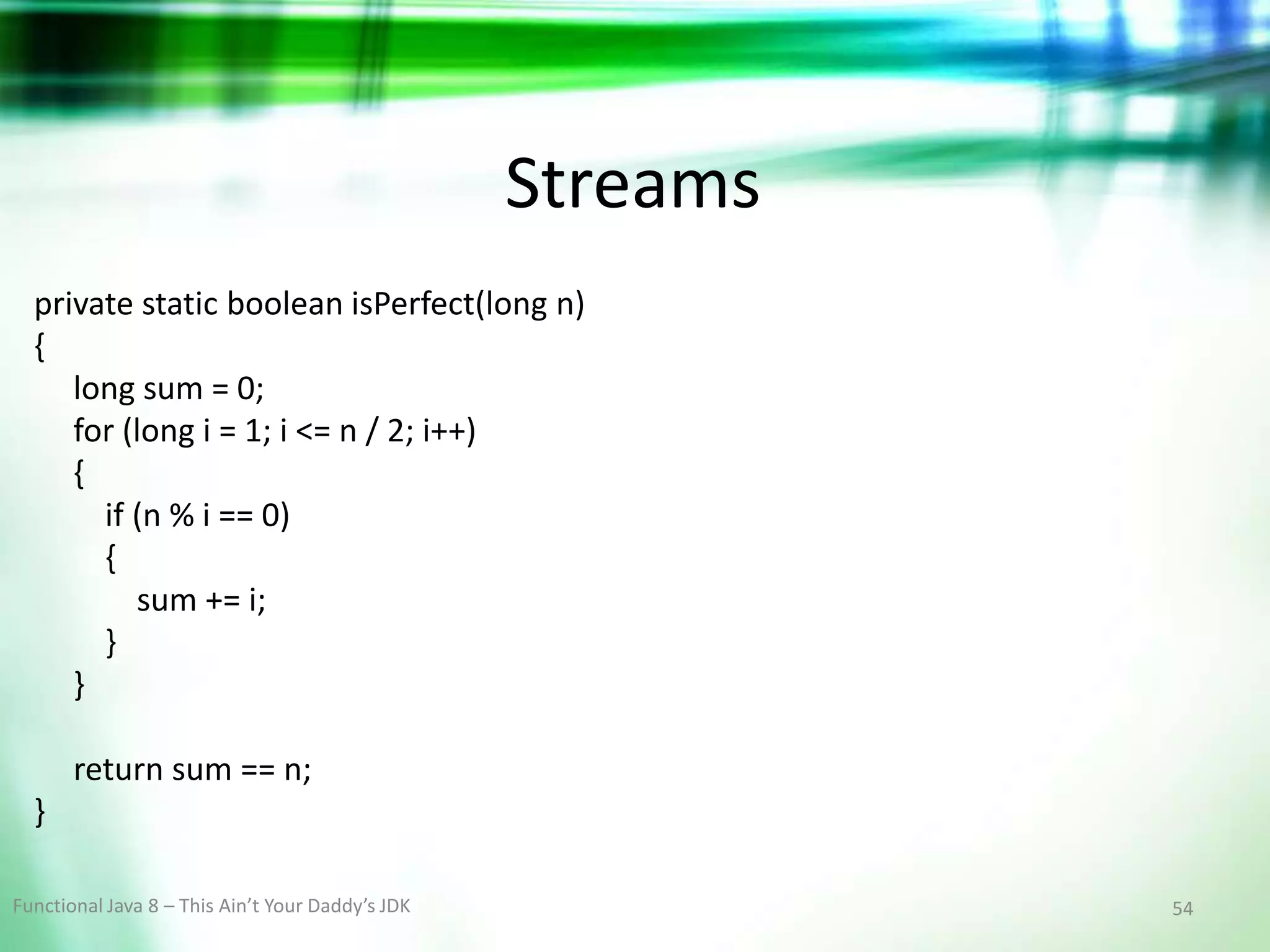 Streams

private static boolean isPerfect(long n)
{
    long sum = 0;
    for (long i = 1; i <= n / 2; i++)
    {
        if (n % i == 0)
        {
            sum += i;
        }
    }

    return sum == n;
}

Functional Java 8 – This Ain’t Your Daddy’s JDK

54